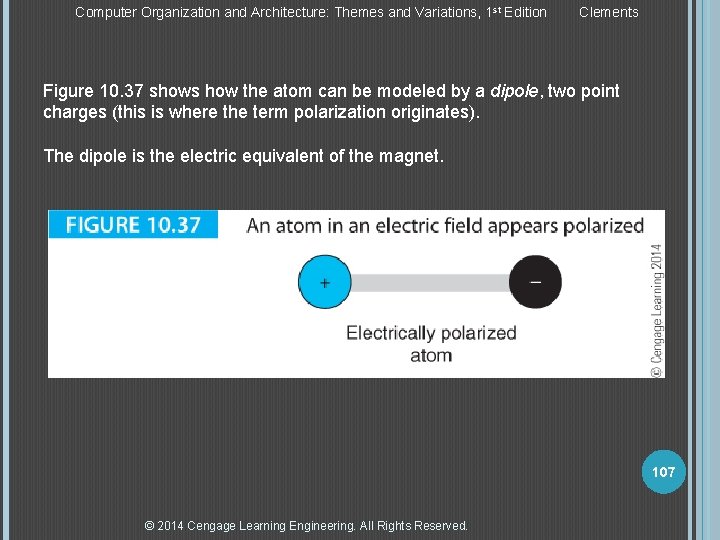 Computer Organization and Architecture: Themes and Variations, 1st Edition Clements

Figure 10.37 shows how the atom can be modeled by a dipole, two point charges (this is where the term polarization originates).

The dipole is the electric equivalent of the magnet.

FIGURE 10.37 An atom in an electric field appears polarized

+ −

Electrically polarized atom

© Cengage Learning 2014

107

© 2014 Cengage Learning Engineering. All Rights Reserved.